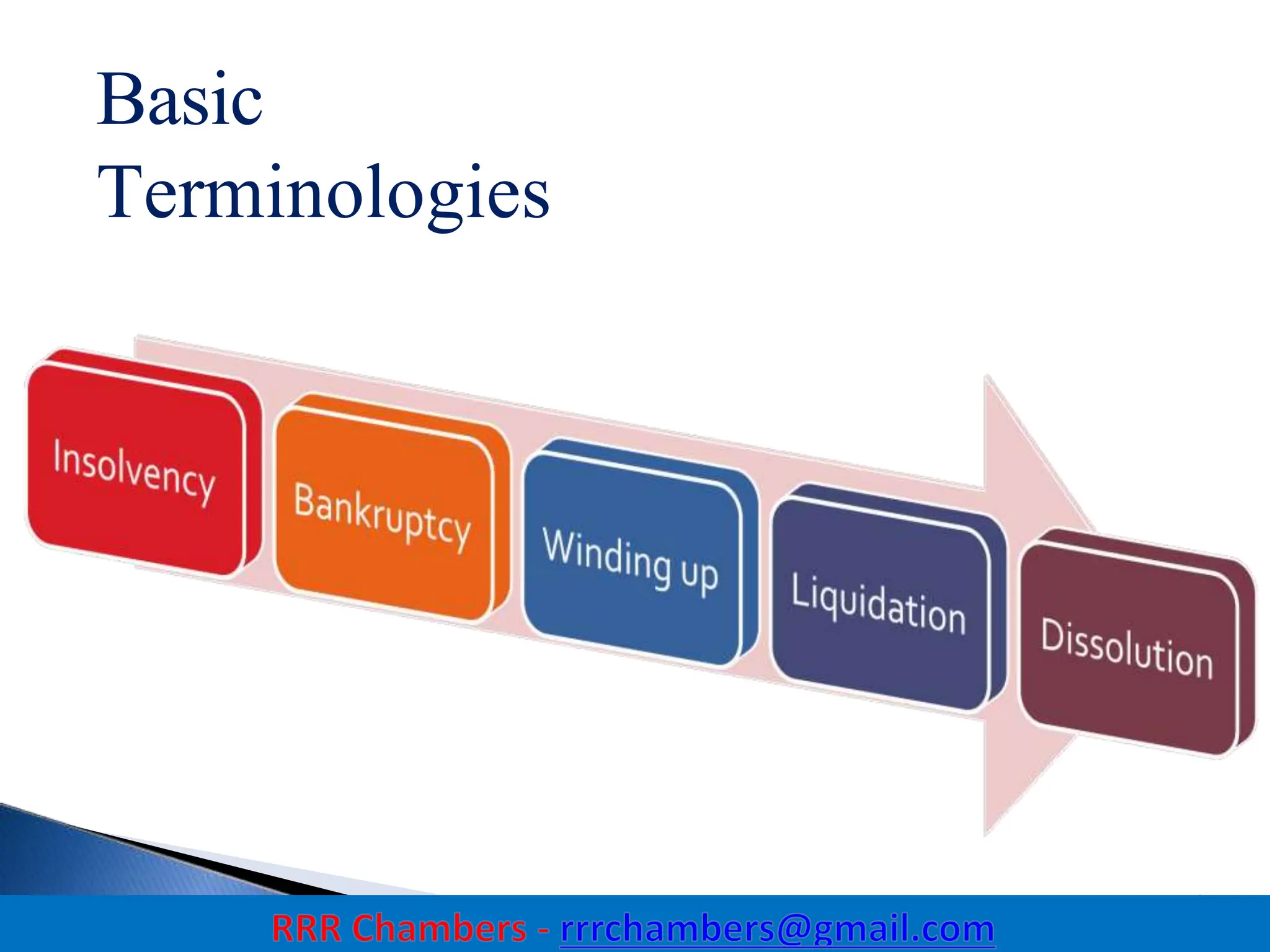 Basic Terminologies

Insolvency

Bankruptcy

Winding up

Liquidation

Dissolution

RRR Chambers - rrrchambers@gmail.com